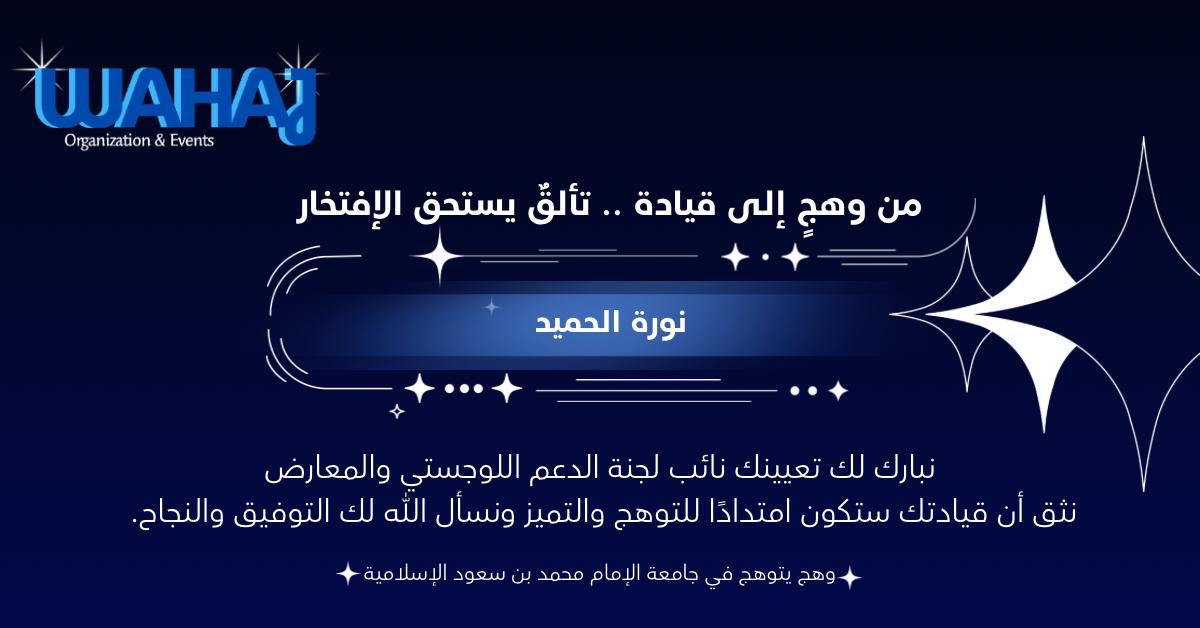 WAHAJ
Organization & Events

من وهجٍ إلى قيادة .. تألقٌ يستحق الإفتخار

نورة الحميد

نبارك لك تعيينك نائب لجنة الدعم اللوجستي والمعارض
نثق أن قيادتك ستكون امتدادًا للتوهج والتميز ونسأل الله لك التوفيق والنجاح.

وهج يتوهج في جامعة الإمام محمد بن سعود الإسلامية